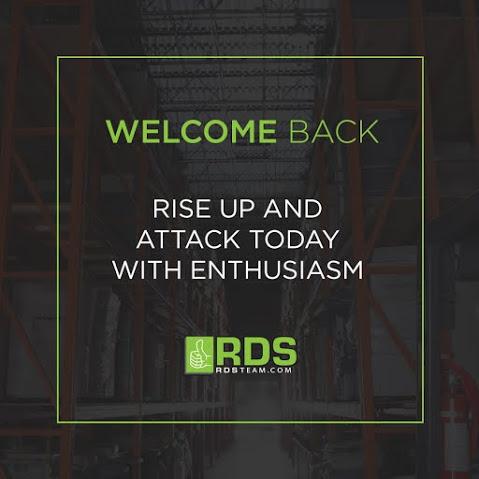 WELCOME BACK

RISE UP AND ATTACK TODAY WITH ENTHUSIASM

RDS
RDSTEAM.COM